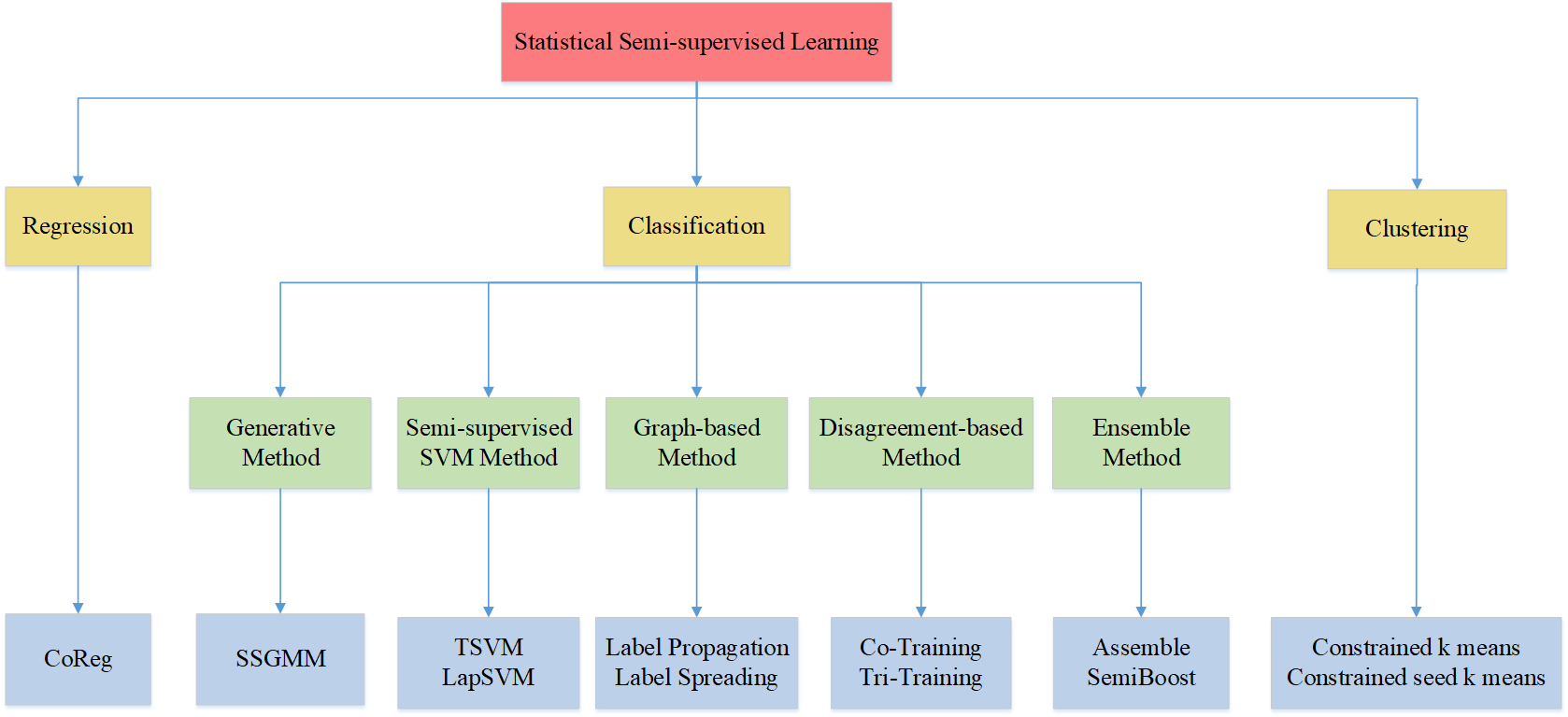 Statistical Semi-supervised Learning

Regression

Classification

Clustering

Generative Method

Semi-supervised SVM Method

Graph-based Method

Disagreement-based Method

Ensemble Method

CoReg

SSGMM

TSVM
LapSVM

Label Propagation
Label Spreading

Co-Training
Tri-Training

Assemble
SemiBoost

Constrained k means
Constrained seed k means